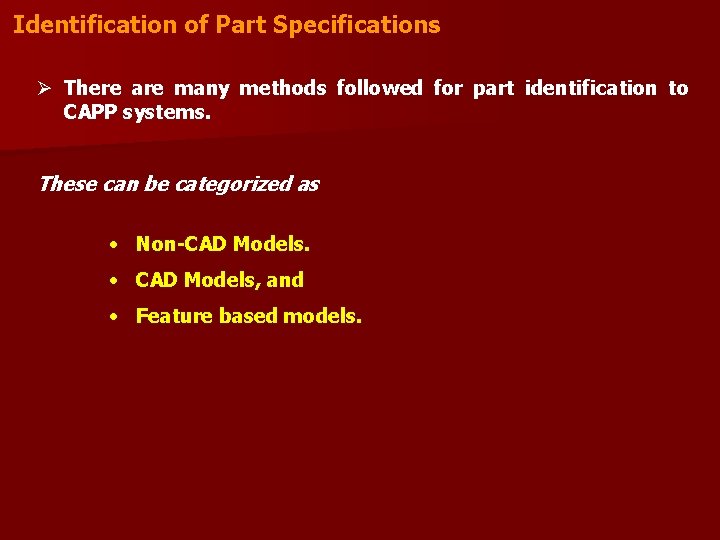 Identification of Part Specifications

➢ There are many methods followed for part identification to CAPP systems.

These can be categorized as

• Non-CAD Models.
• CAD Models, and
• Feature based models.